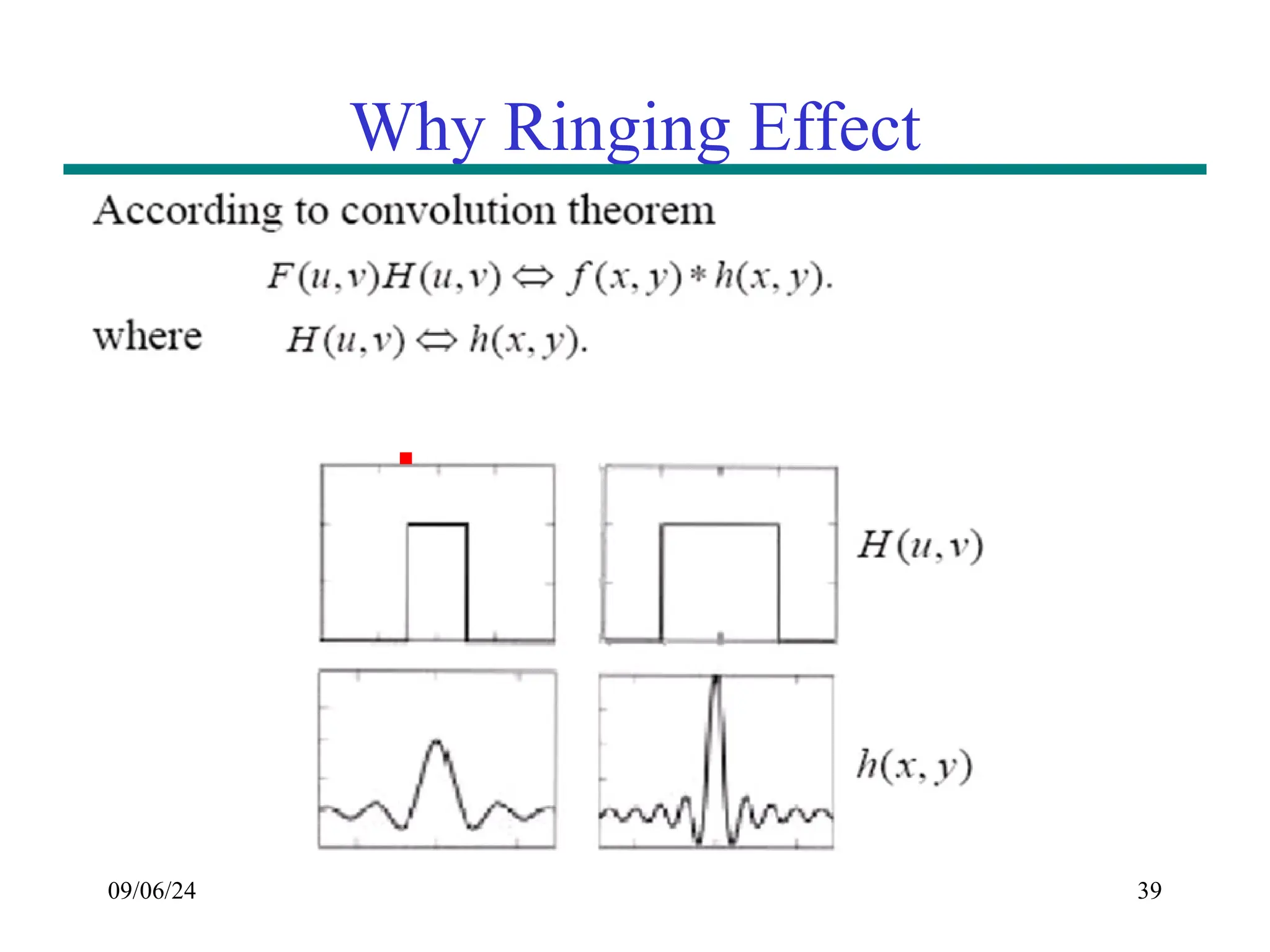 Why Ringing Effect

According to convolution theorem

$F(u,v)H(u,v) \Leftrightarrow f(x,y) * h(x,y).$

where $H(u,v) \Leftrightarrow h(x,y).$

$H(u,v)$

$h(x,y)$

09/06/24

39